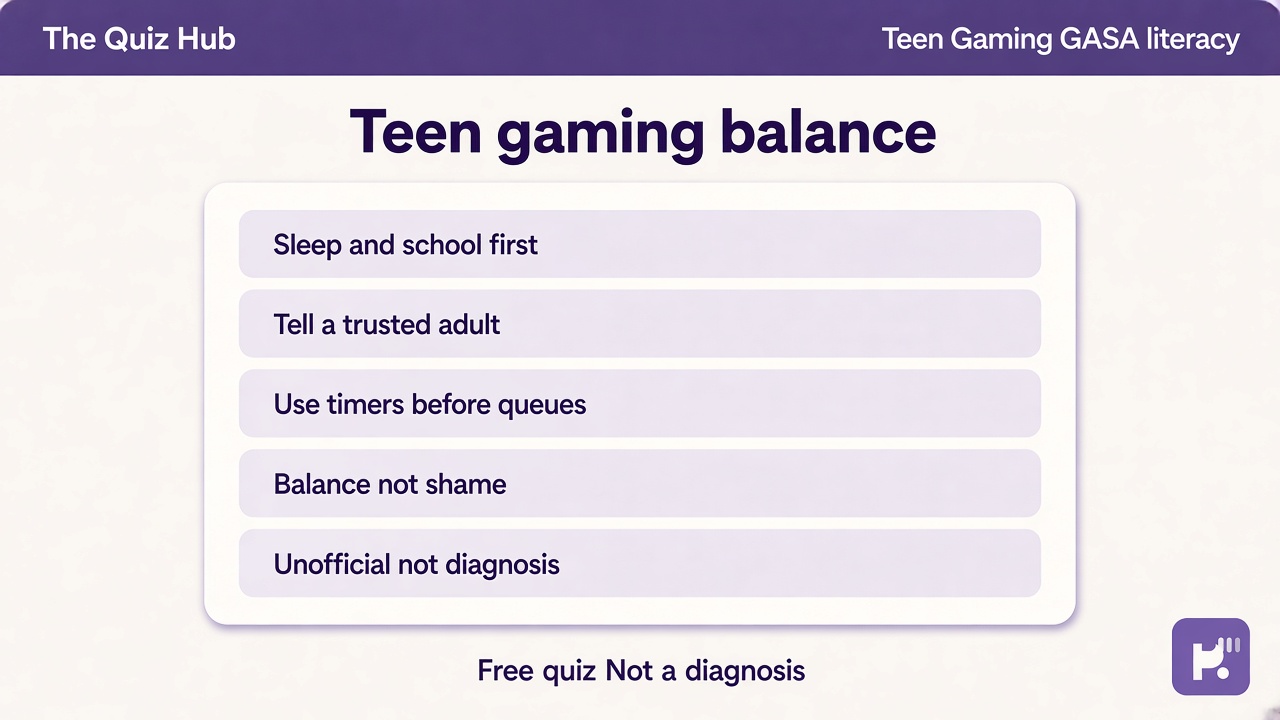 The Quiz Hub

Teen Gaming GASA literacy

Teen gaming balance

Sleep and school first

Tell a trusted adult

Use timers before queues

Balance not shame

Unofficial not diagnosis

Free quiz Not a diagnosis